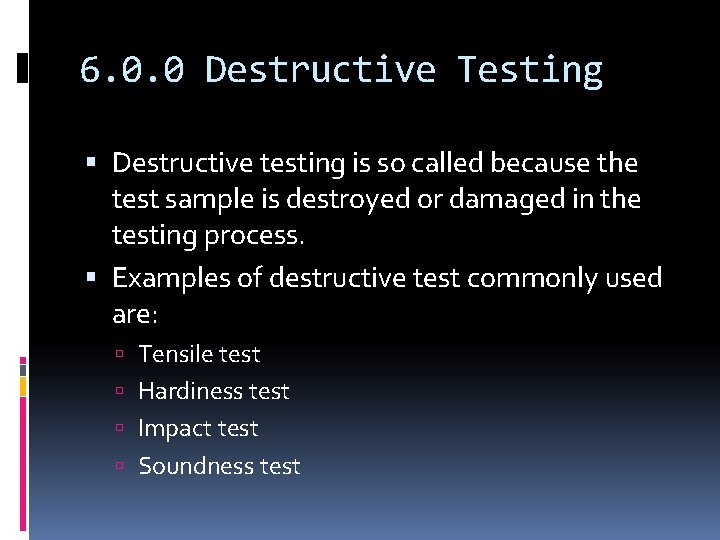 6.0.0 Destructive Testing

▪ Destructive testing is so called because the test sample is destroyed or damaged in the testing process.

▪ Examples of destructive test commonly used are:

▫ Tensile test

▫ Hardiness test

▫ Impact test

▫ Soundness test